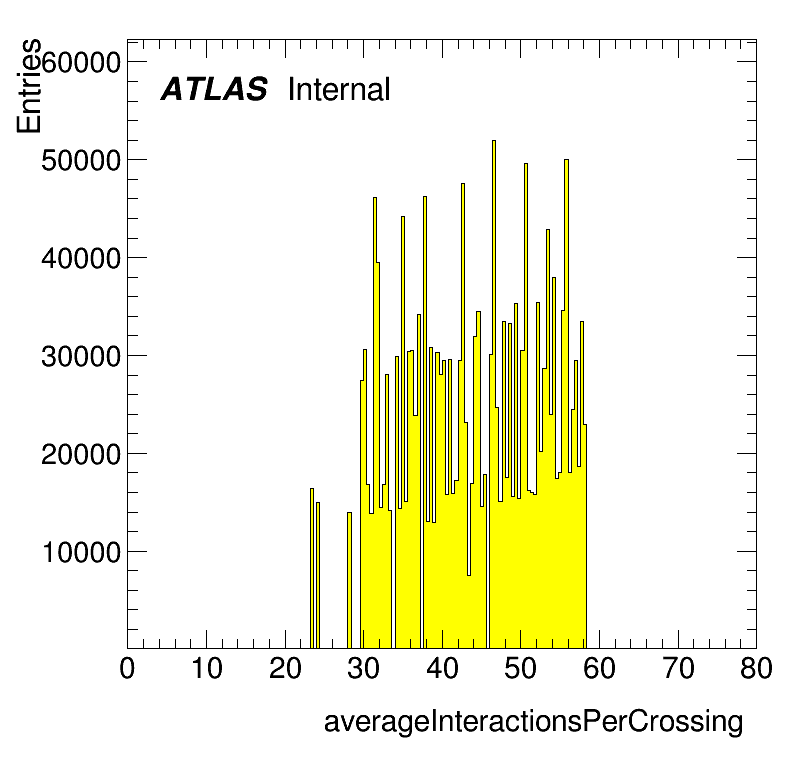 Entries

60000

50000

40000

30000

20000

10000

ATLAS Internal

0 10 20 30 40 50 60 70 80

averageInteractionsPerCrossing